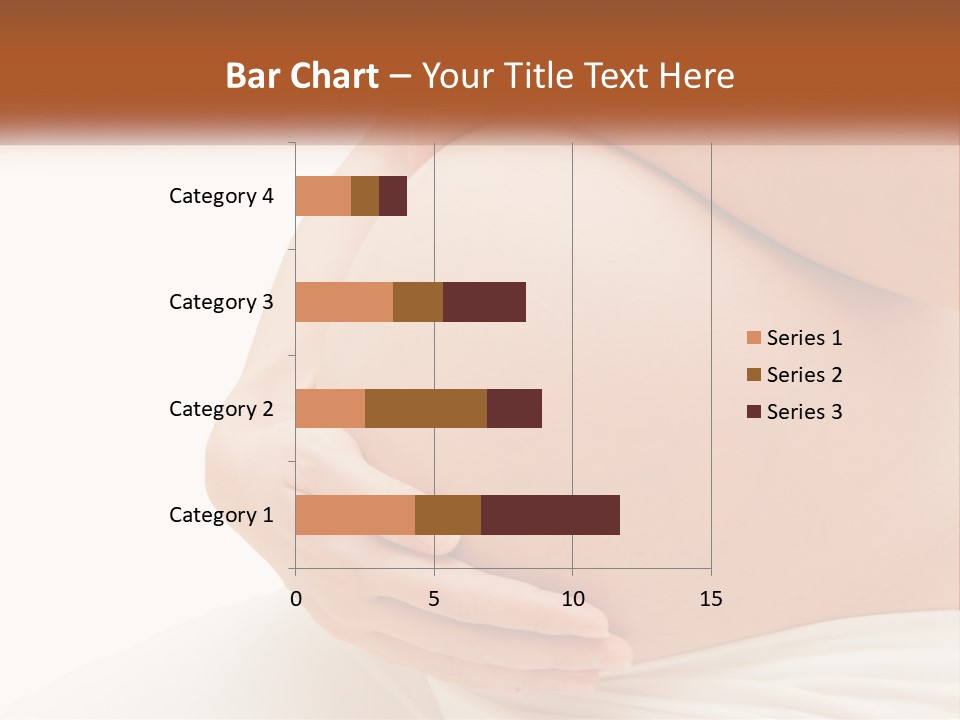 Bar Chart – Your Title Text Here

Category 4
Category 3
Category 2
Category 1

0
5
10
15

Series 1
Series 2
Series 3